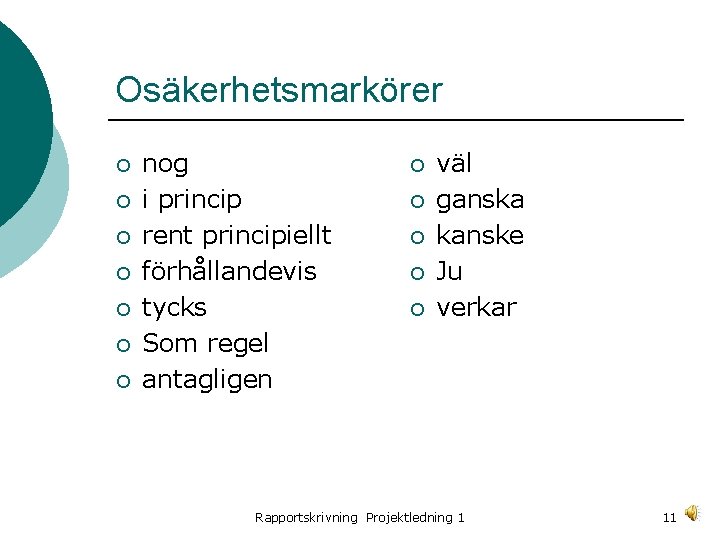 Osäkerhetsmarkörer

- nog
- i princip
- rent principiellt
- förhållandevis
- tycks
- Som regel
- antagligen

- väl
- ganska
- kanske
- Ju
- verkar

Rapportskrivning Projektledning 1

11